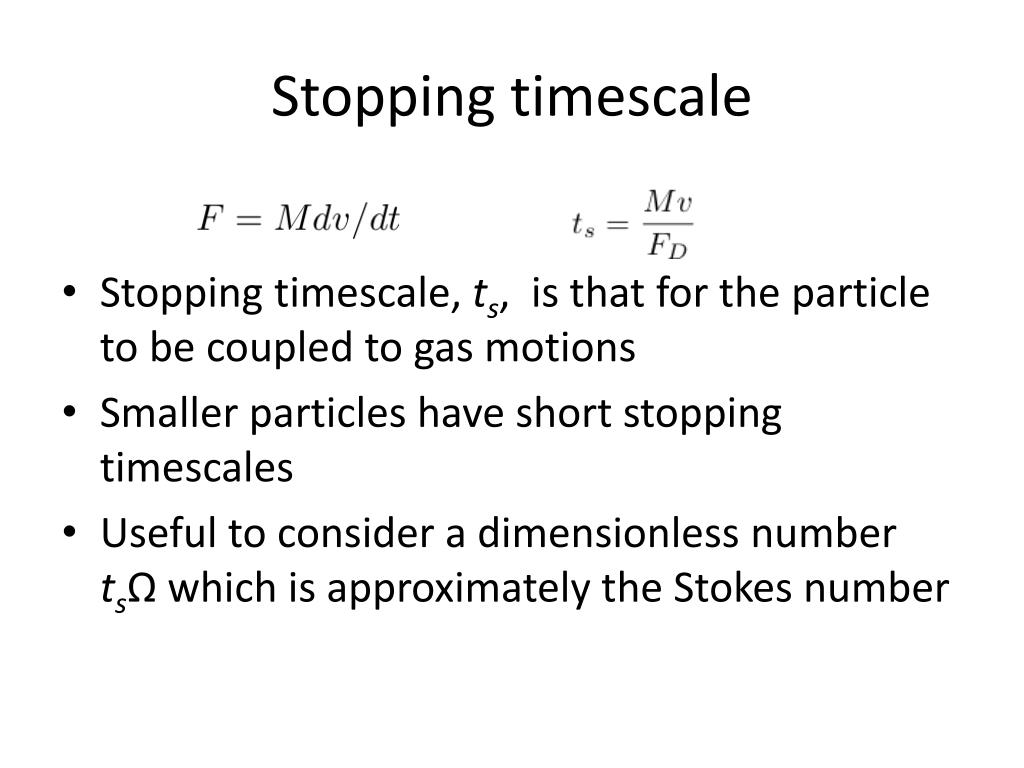 Stopping timescale

$F = Mdv/dt$  $t_s = \frac{Mv}{F_D}$

• Stopping timescale, $t_s$, is that for the particle to be coupled to gas motions
• Smaller particles have short stopping timescales
• Useful to consider a dimensionless number $t_s\Omega$ which is approximately the Stokes number